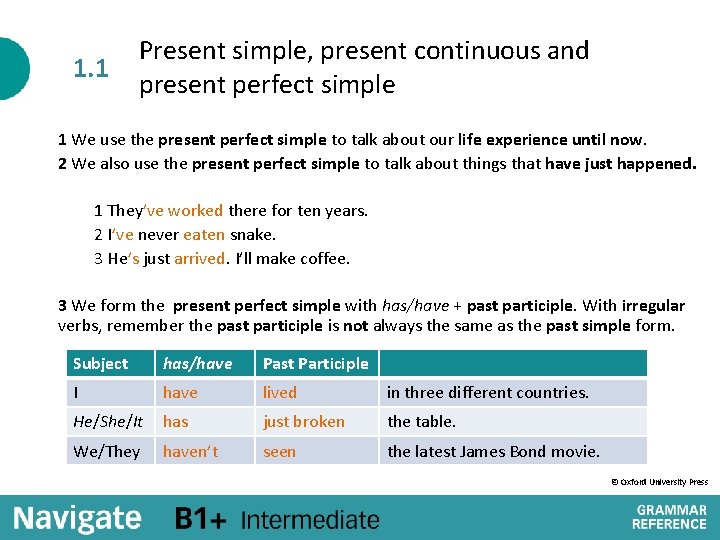 1.1 Present simple, present continuous and present perfect simple

1 We use the present perfect simple to talk about our life experience until now.
2 We also use the present perfect simple to talk about things that have just happened.

1 They've worked there for ten years.
2 I've never eaten snake.
3 He's just arrived. I'll make coffee.

3 We form the present perfect simple with has/have + past participle. With irregular verbs, remember the past participle is not always the same as the past simple form.

| Subject | has/have | Past Participle | |
|---|---|---|---|
| I | have | lived | in three different countries. |
| He/She/It | has | just broken | the table. |
| We/They | haven't | seen | the latest James Bond movie. |

© Oxford University Press

Navigate B1+ Intermediate

GRAMMAR REFERENCE